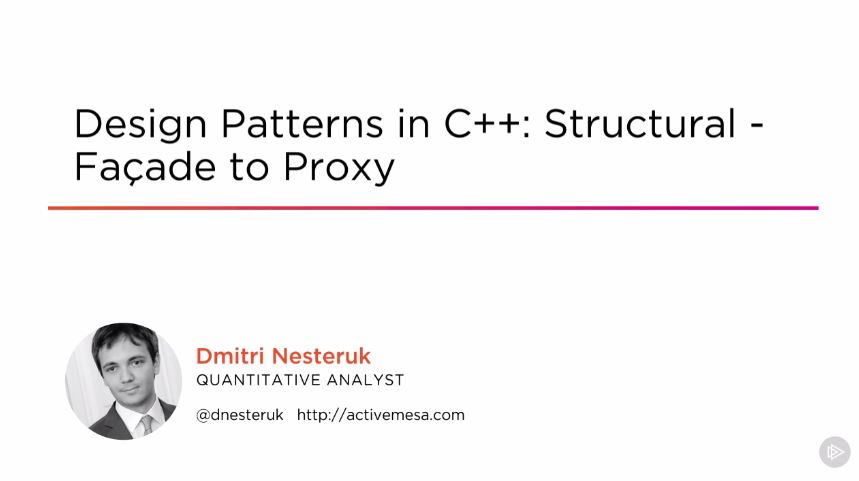 Design Patterns in C++: Structural - Façade to Proxy

Dmitri Nesteruk
QUANTITATIVE ANALYST

@dnesteruk http://activemesa.com